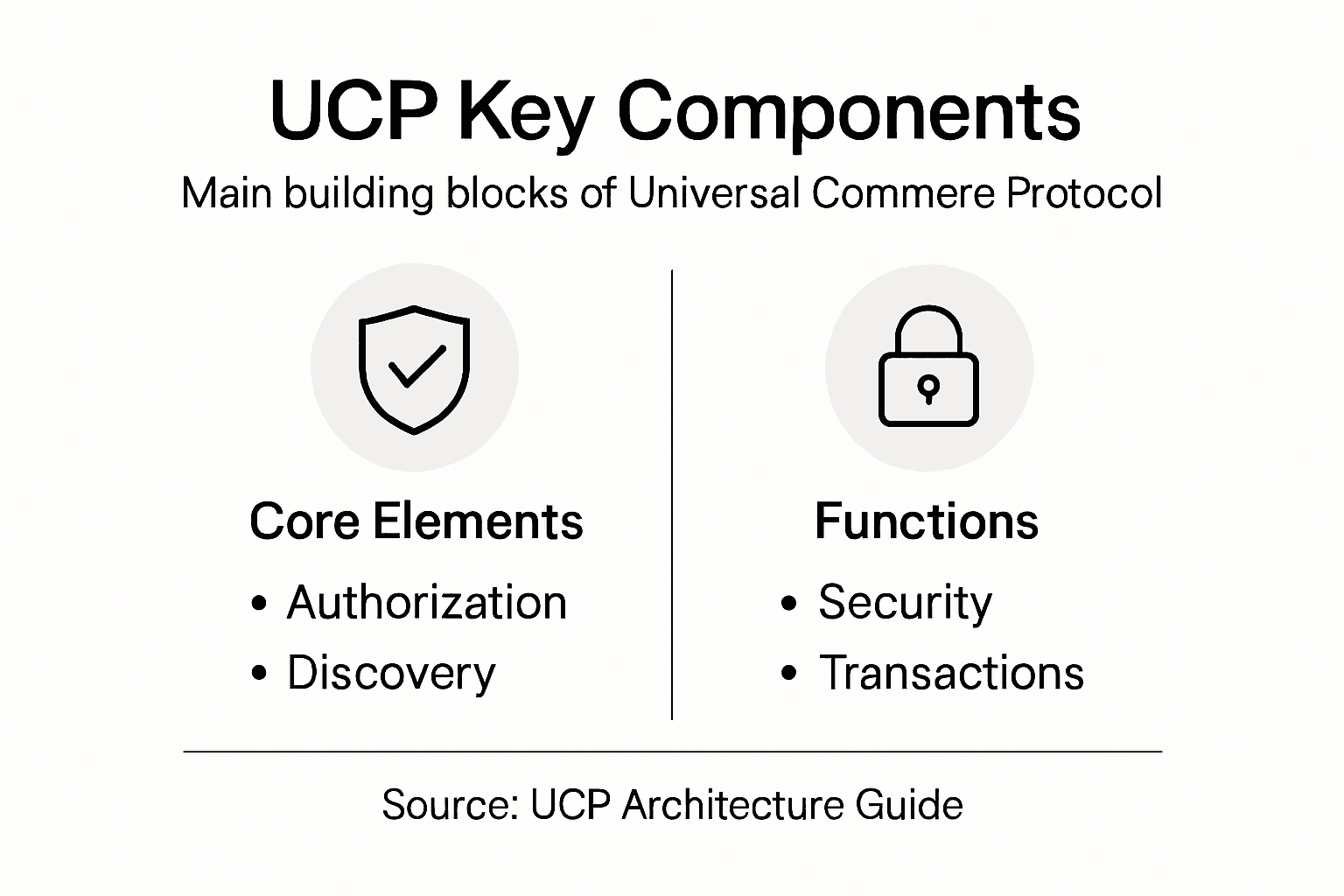 UCP Key Components

Main building blocks of Universal Commere Protocol

Core Elements

• Authorization
• Discovery

Functions

• Security
• Transactions

Source: UCP Architecture Guide